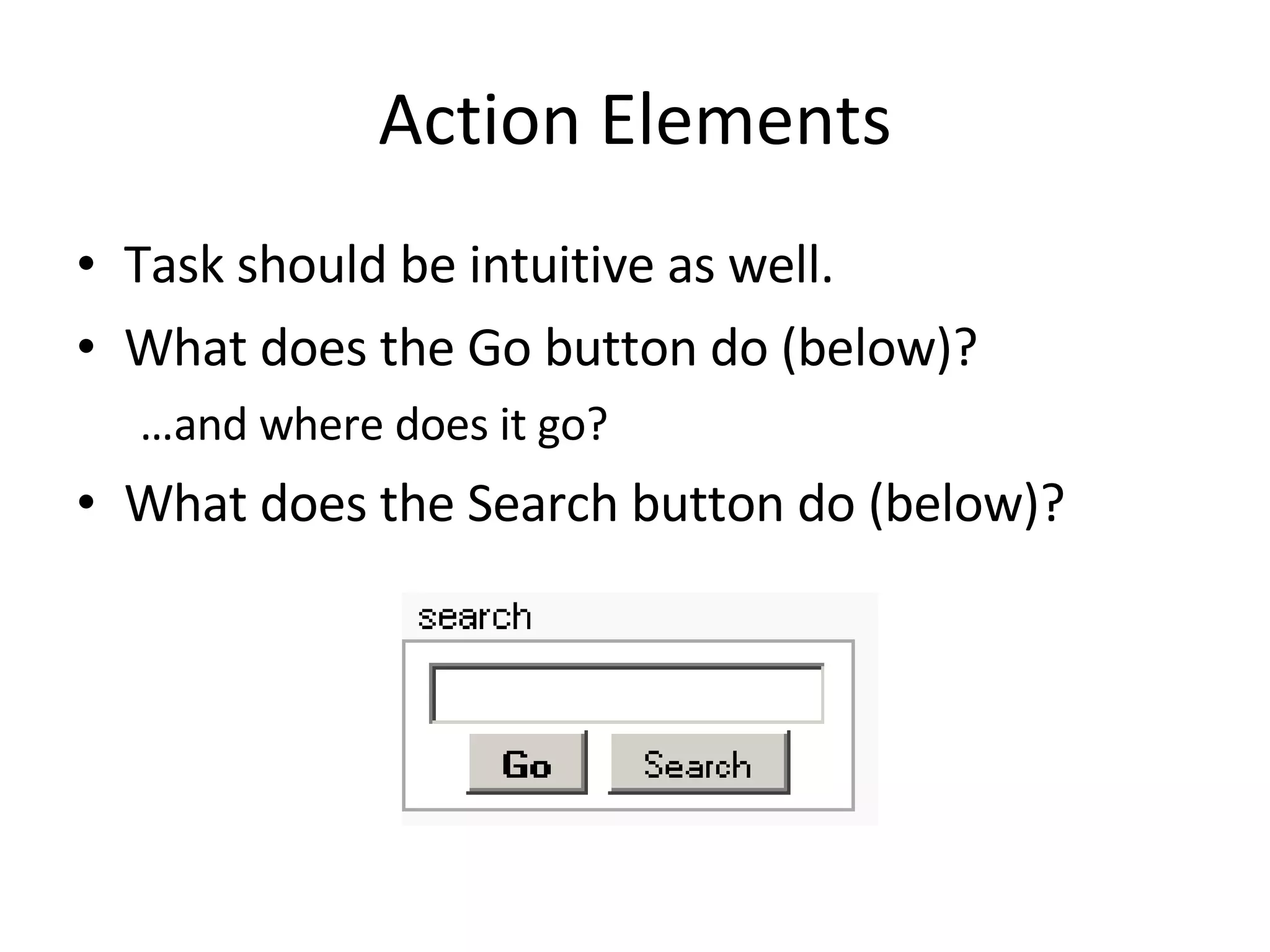 Action Elements

• Task should be intuitive as well.
• What does the Go button do (below)?
…and where does it go?
• What does the Search button do (below)?

search

Go Search